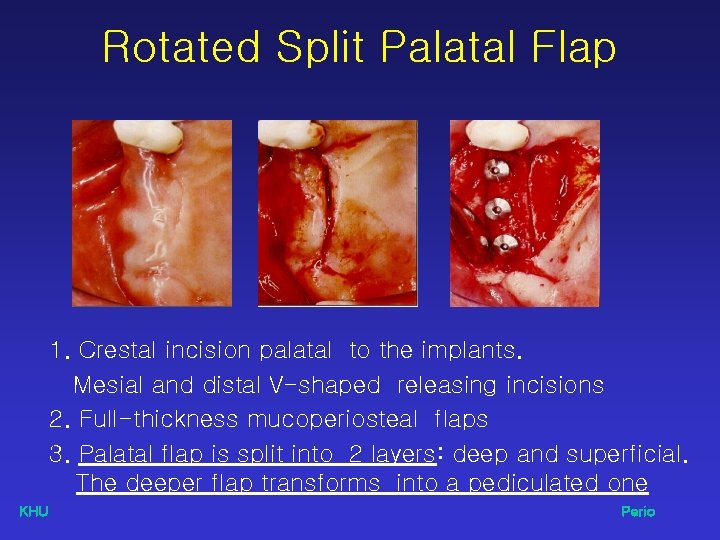 Rotated Split Palatal Flap

1. Crestal incision palatal to the implants.
Mesial and distal V-shaped releasing incisions
2. Full-thickness mucoperiosteal flaps
3. Palatal flap is split into 2 layers: deep and superficial.
The deeper flap transforms into a pediculated one

KHU

Perio